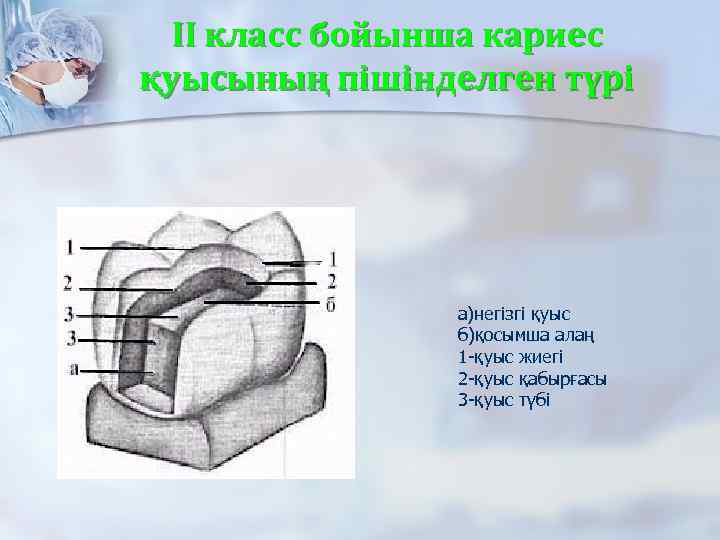 II класс бойынша кариес қуысының пішінделген түрі

1
2
3
3
а
1
2
б

а)негізгі қуыс
б)қосымша алаң
1-қуыс жиегі
2-қуыс қабырғасы
3-қуыс түбі